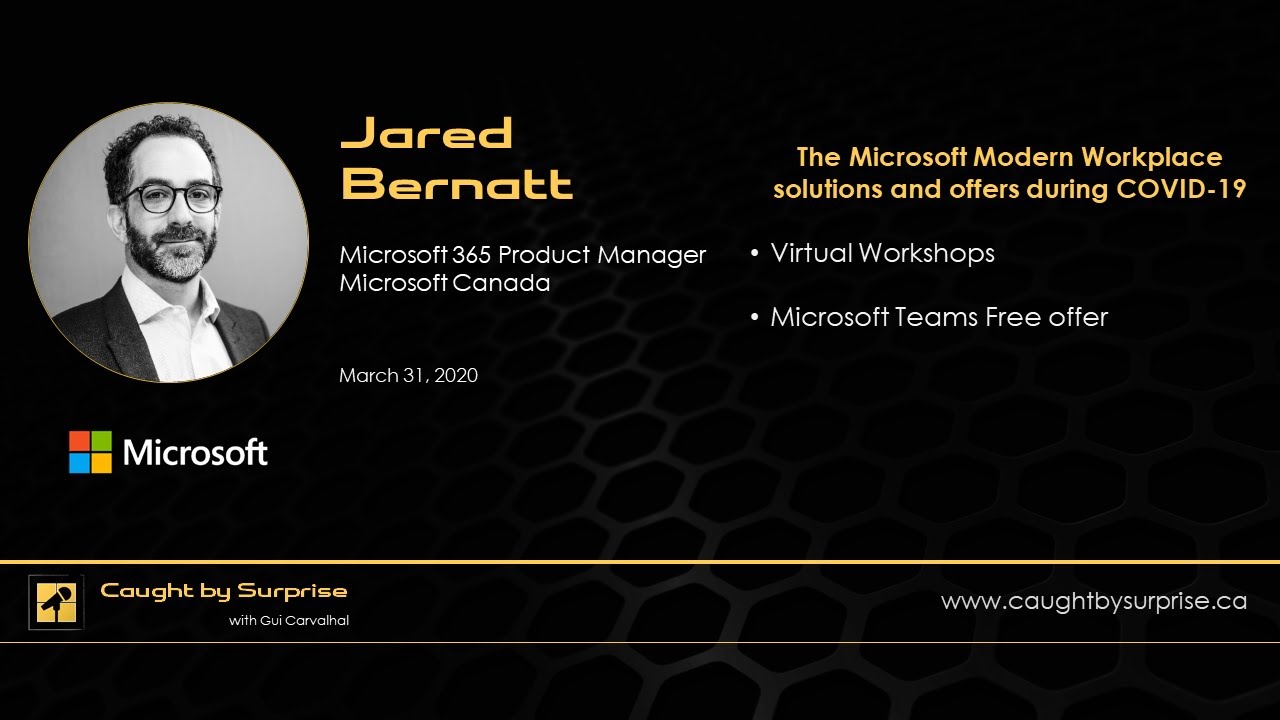 Jared Bernatt

Microsoft 365 Product Manager
Microsoft Canada

March 31, 2020

Microsoft

The Microsoft Modern Workplace solutions and offers during COVID-19

• Virtual Workshops

• Microsoft Teams Free offer

Caught by Surprise
with Gui Carvalhal

www.caughtbysurprise.ca